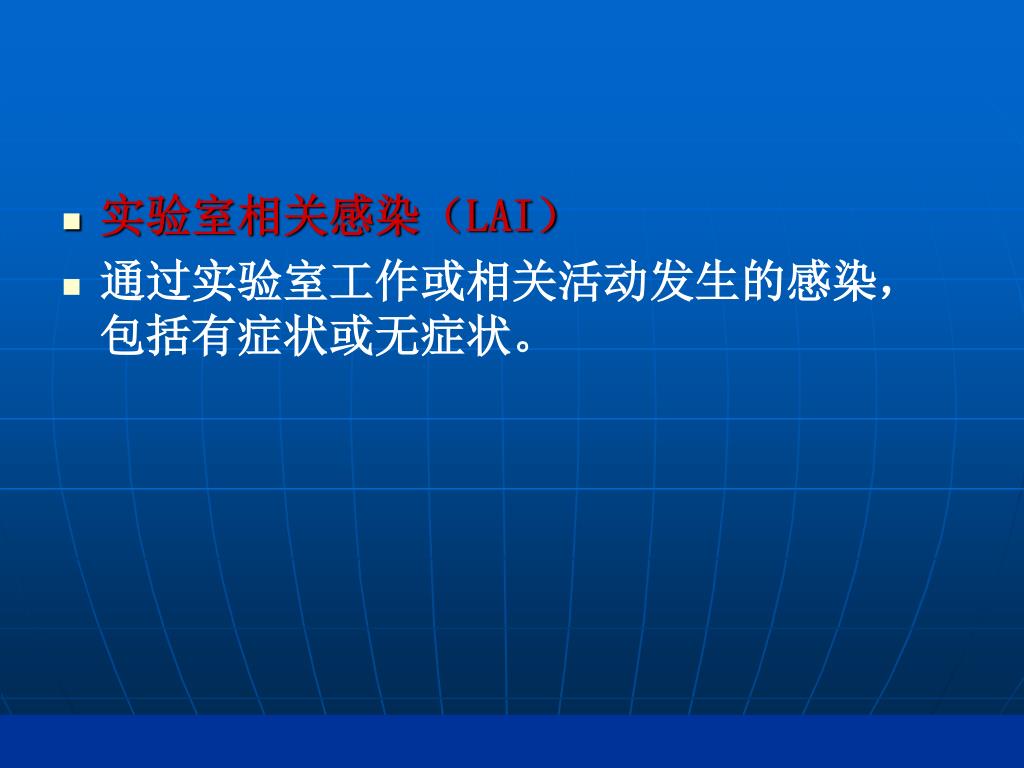 实验室相关感染（LAI）

通过实验室工作或相关活动发生的感染，包括有症状或无症状。